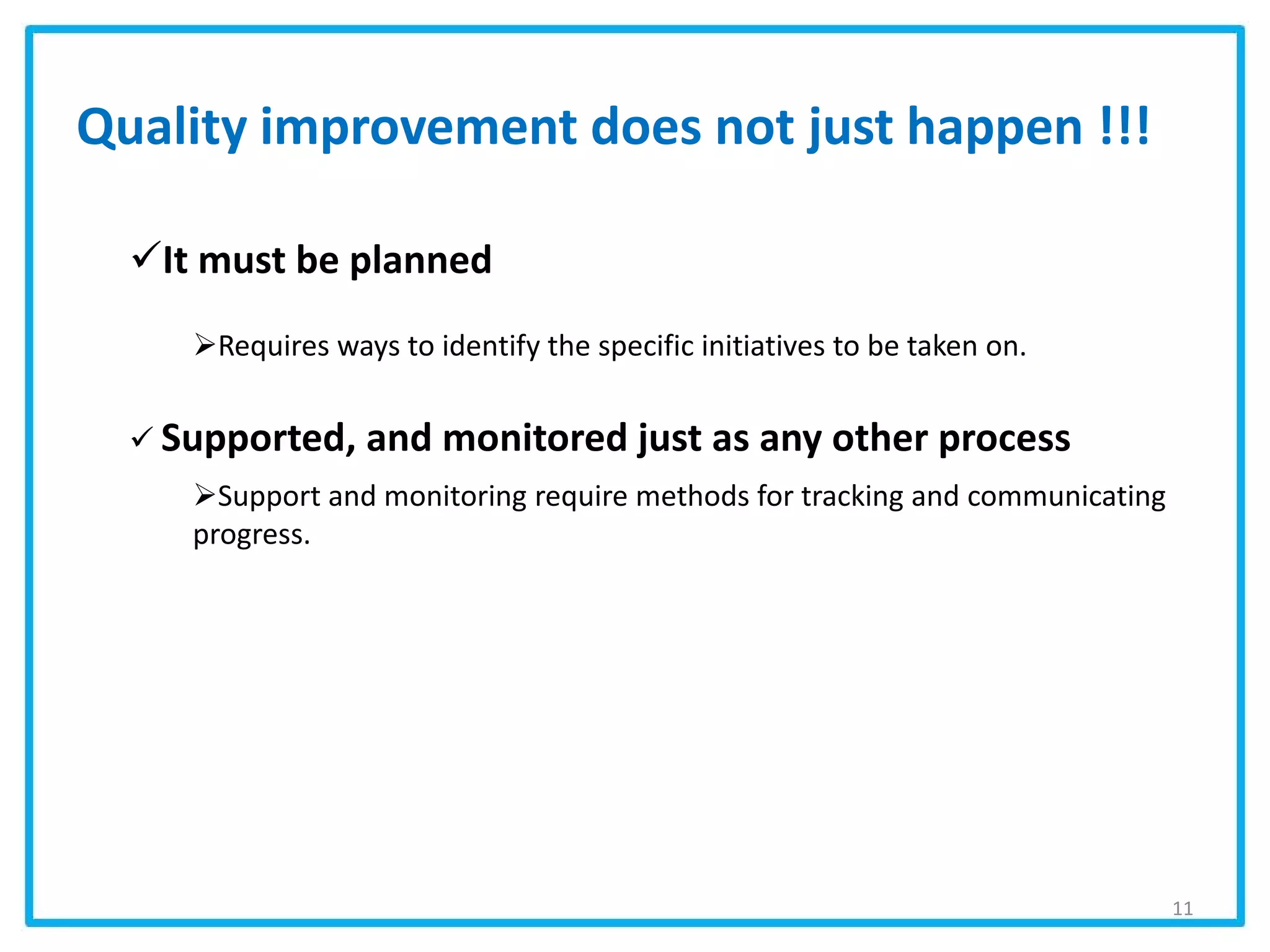 Quality improvement does not just happen !!!

✓It must be planned

➢Requires ways to identify the specific initiatives to be taken on.

✓ Supported, and monitored just as any other process

➢Support and monitoring require methods for tracking and communicating progress.

11